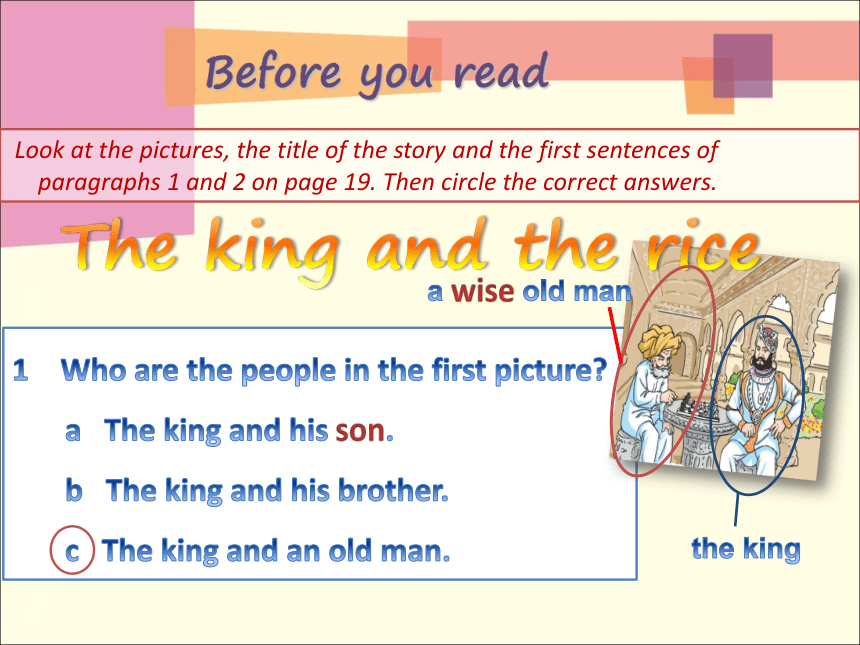 Before you read

Look at the pictures, the title of the story and the first sentences of paragraphs 1 and 2 on page 19. Then circle the correct answers.

The king and the rice

a wise old man

1 Who are the people in the first picture?

a The king and his son.

b The king and his brother.

c The king and an old man.

the king